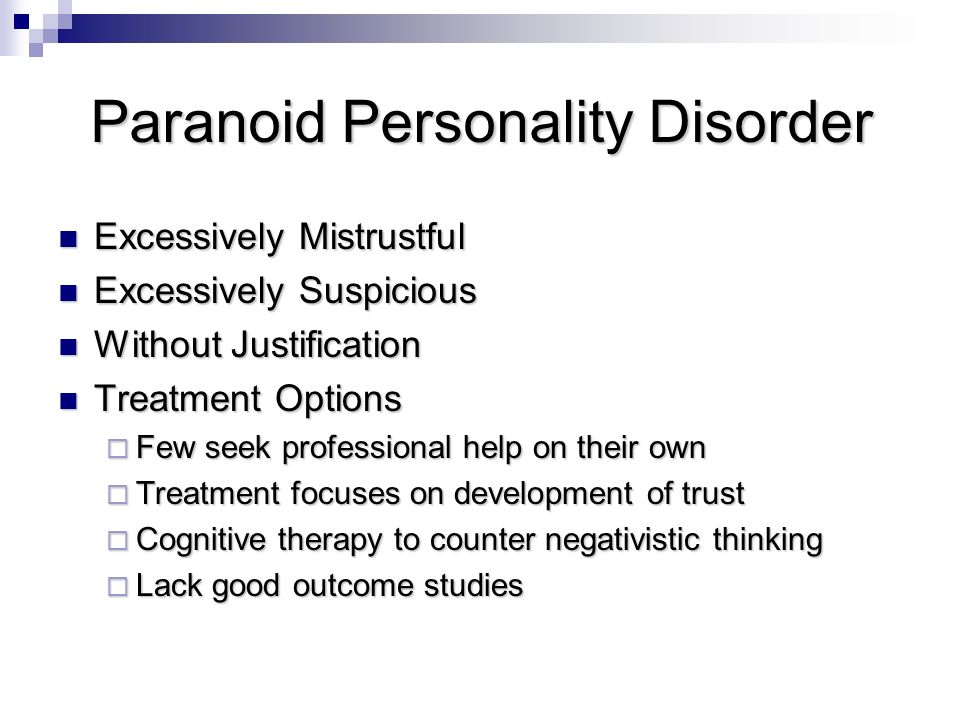 Paranoid Personality Disorder

- Excessively Mistrustful
- Excessively Suspicious
- Without Justification
- Treatment Options
  - Few seek professional help on their own
  - Treatment focuses on development of trust
  - Cognitive therapy to counter negativistic thinking
  - Lack good outcome studies